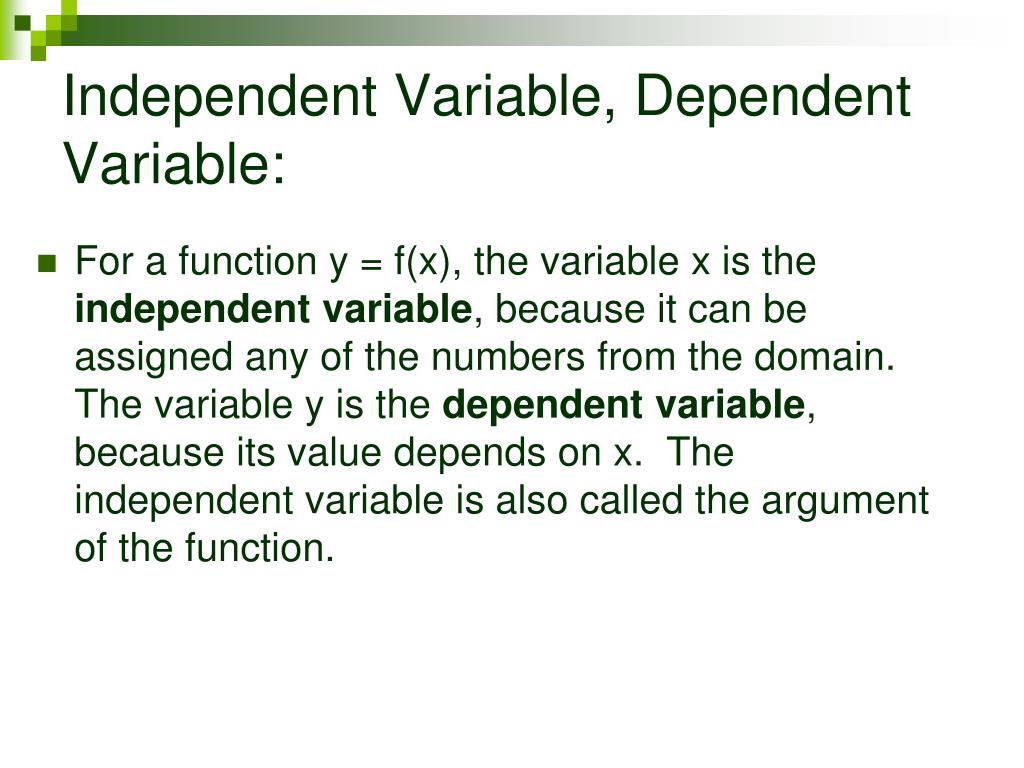 Independent Variable, Dependent Variable:

For a function $y = f(x)$, the variable x is the **independent variable**, because it can be assigned any of the numbers from the domain. The variable y is the **dependent variable**, because its value depends on x. The independent variable is also called the argument of the function.